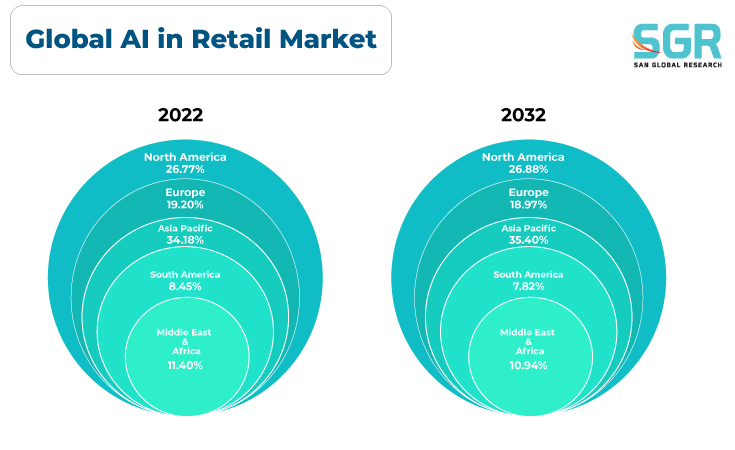 Global AI in Retail Market

SGR
SAN GLOBAL RESEARCH

2022

North America
26.77%

Europe
19.20%

Asia Pacific
34.18%

South America
8.45%

Middle East
&
Africa
11.40%

2032

North America
26.88%

Europe
18.97%

Asia Pacific
35.40%

South America
7.82%

Middle East
&
Africa
10.94%